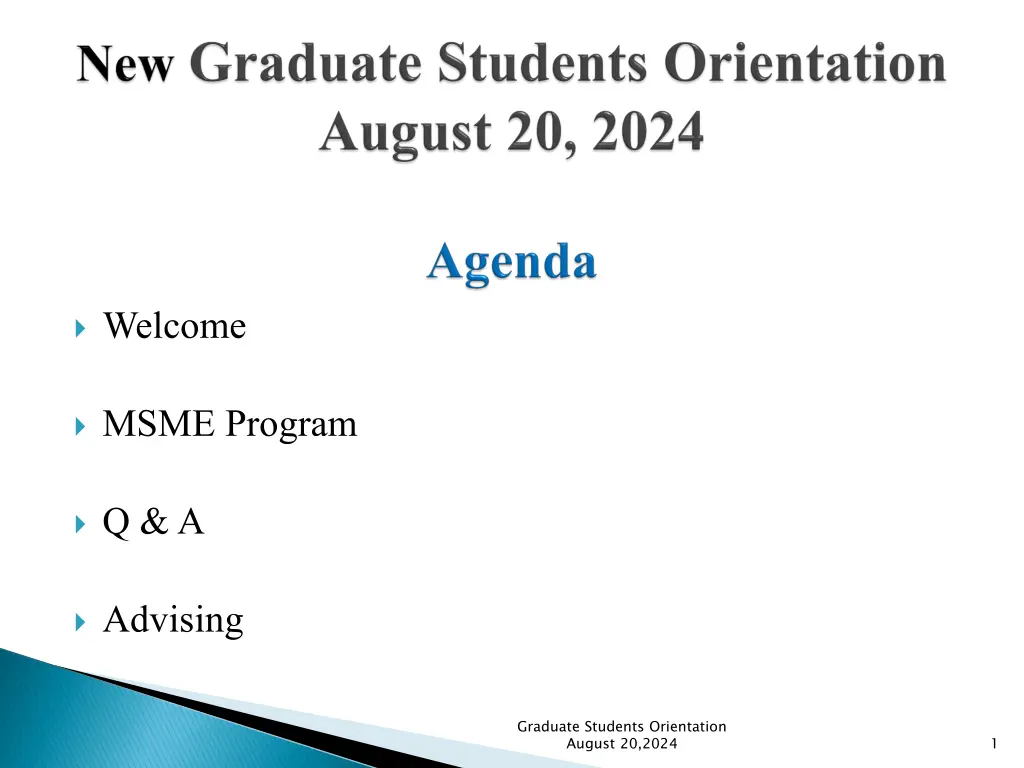 New Graduate Students Orientation
August 20, 2024

Agenda

Welcome

MSME Program

Q & A

Advising

Graduate Students Orientation
August 20,2024

1